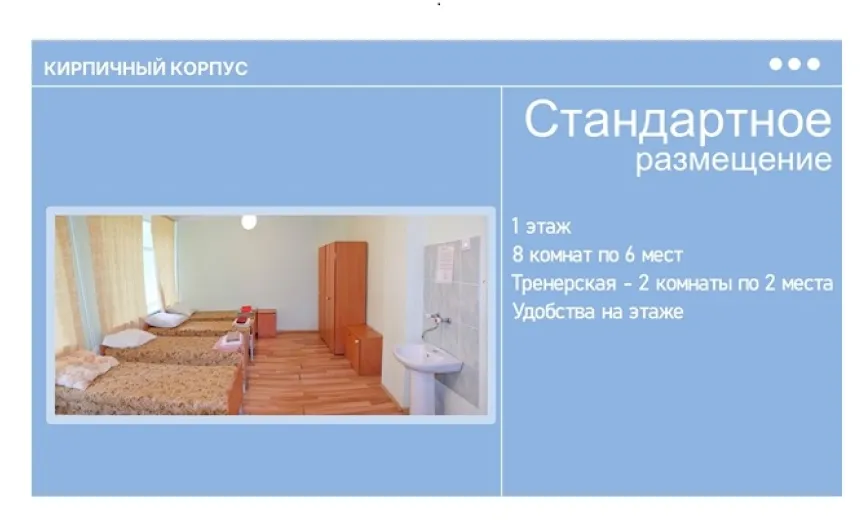 КИРПИЧНЫЙ КОРПУС

Стандартное
размещение

1 этаж
8 комнат по 6 мест
Тренерская - 2 комнаты по 2 места
Удобства на этаже